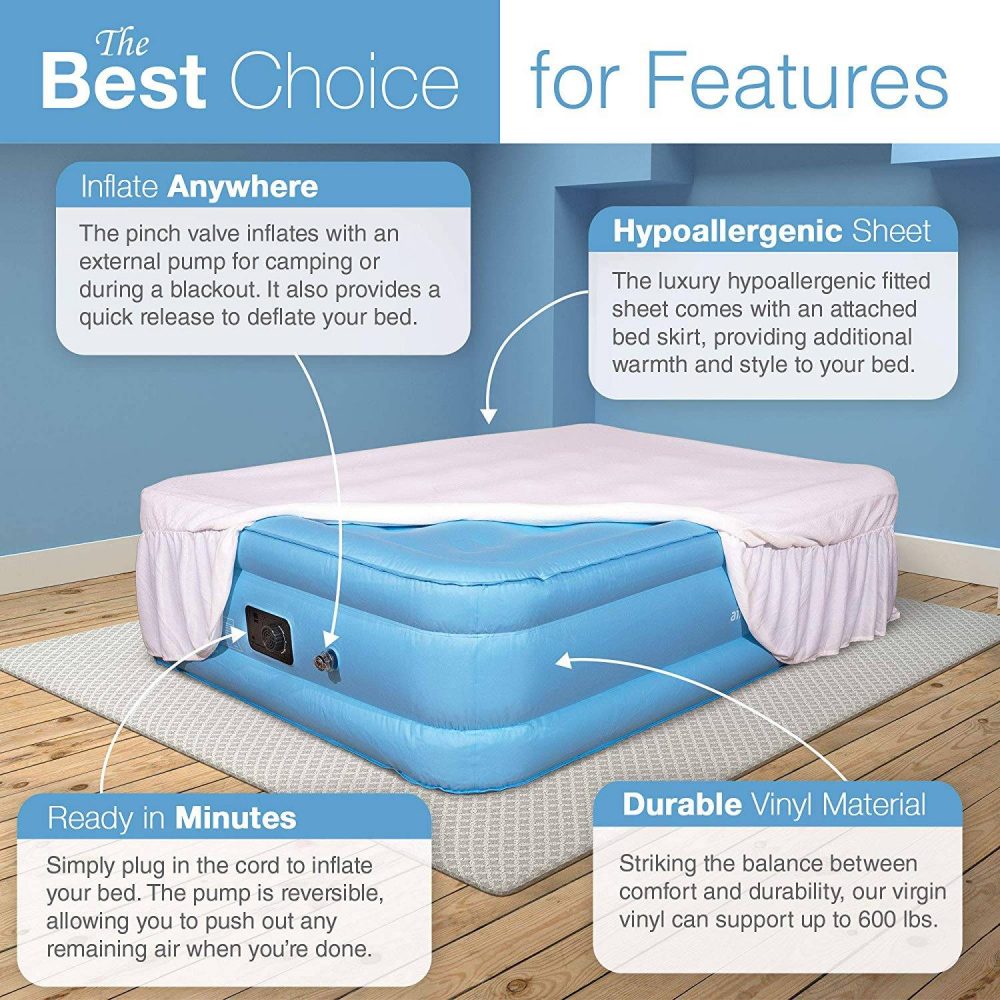 The Best Choice for Features

Inflate Anywhere

The pinch valve inflates with an external pump for camping or during a blackout. It also provides a quick release to deflate your bed.

Hypoallergenic Sheet

The luxury hypoallergenic fitted sheet comes with an attached bed skirt, providing additional warmth and style to your bed.

Ready in Minutes

Simply plug in the cord to inflate your bed. The pump is reversible, allowing you to push out any remaining air when you're done.

Durable Vinyl Material

Striking the balance between comfort and durability, our virgin vinyl can support up to 600 lbs.